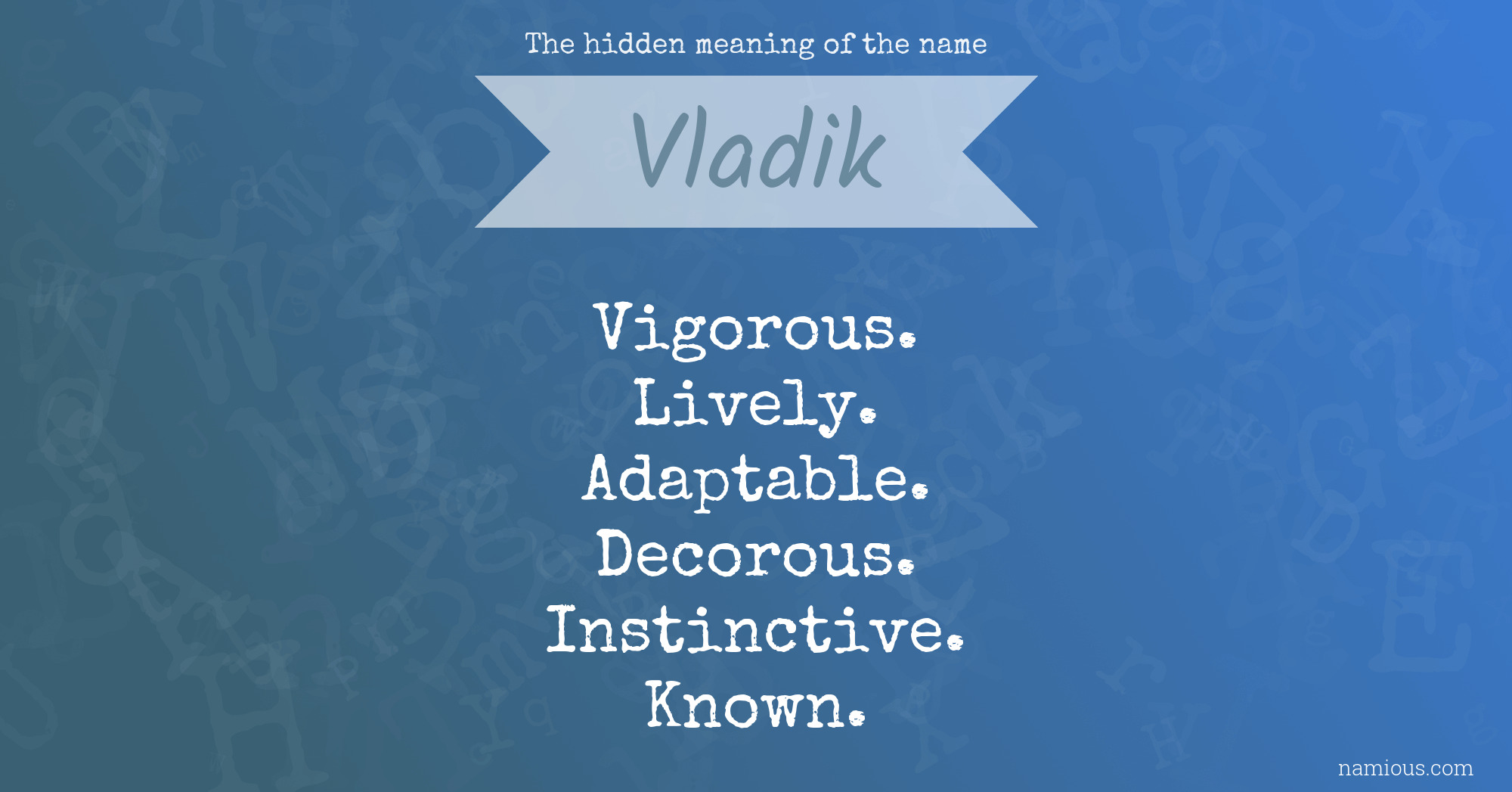 The hidden meaning of the name

Vladik

Vigorous.
Lively.
Adaptable.
Decorous.
Instinctive.
Known.

namious.com